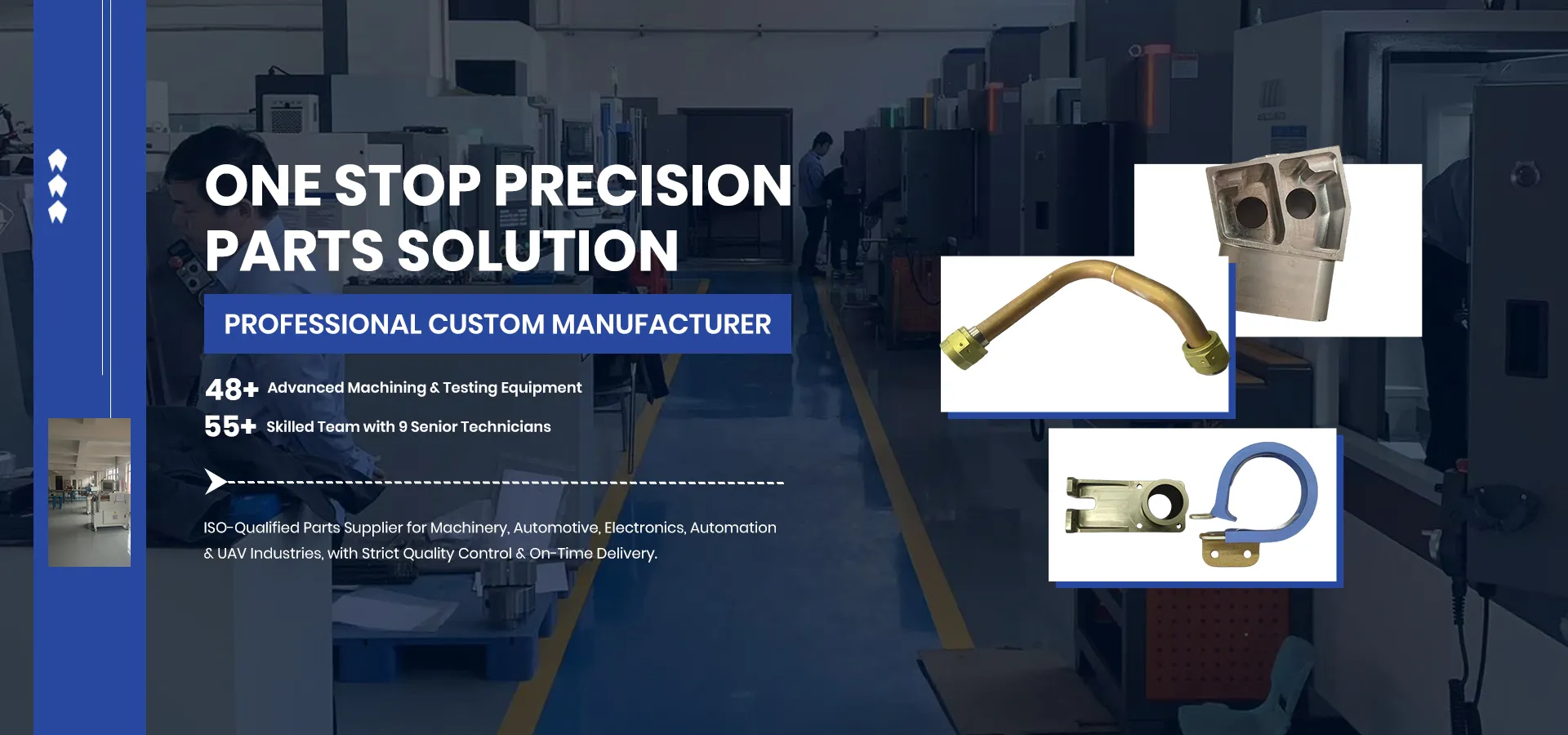 ONE STOP PRECISION PARTS SOLUTION

PROFESSIONAL CUSTOM MANUFACTURER

48+ Advanced Machining & Testing Equipment

55+ Skilled Team with 9 Senior Technicians

ISO-Qualified Parts Supplier for Machinery, Automotive, Electronics, Automation & UAV Industries, with Strict Quality Control & On-Time Delivery.